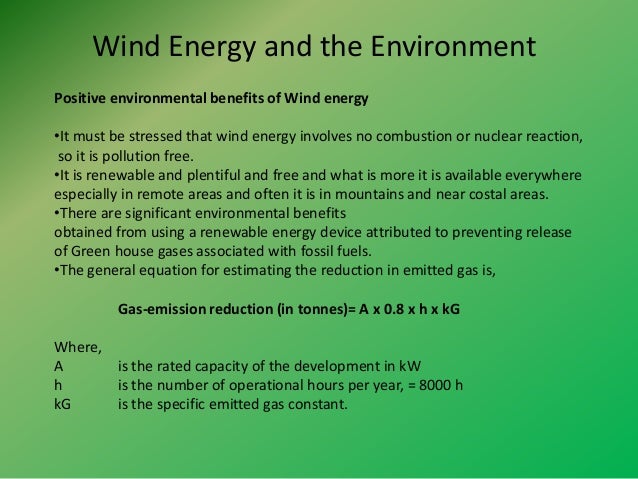 Wind Energy and the Environment

Positive environmental benefits of Wind energy

•It must be stressed that wind energy involves no combustion or nuclear reaction, so it is pollution free.
•It is renewable and plentiful and free and what is more it is available everywhere especially in remote areas and often it is in mountains and near costal areas.
•There are significant environmental benefits obtained from using a renewable energy device attributed to preventing release of Green house gases associated with fossil fuels.
•The general equation for estimating the reduction in emitted gas is,

Gas-emission reduction (in tonnes)= A x 0.8 x h x kG

Where,
A is the rated capacity of the development in kW
h is the number of operational hours per year, = 8000 h
kG is the specific emitted gas constant.